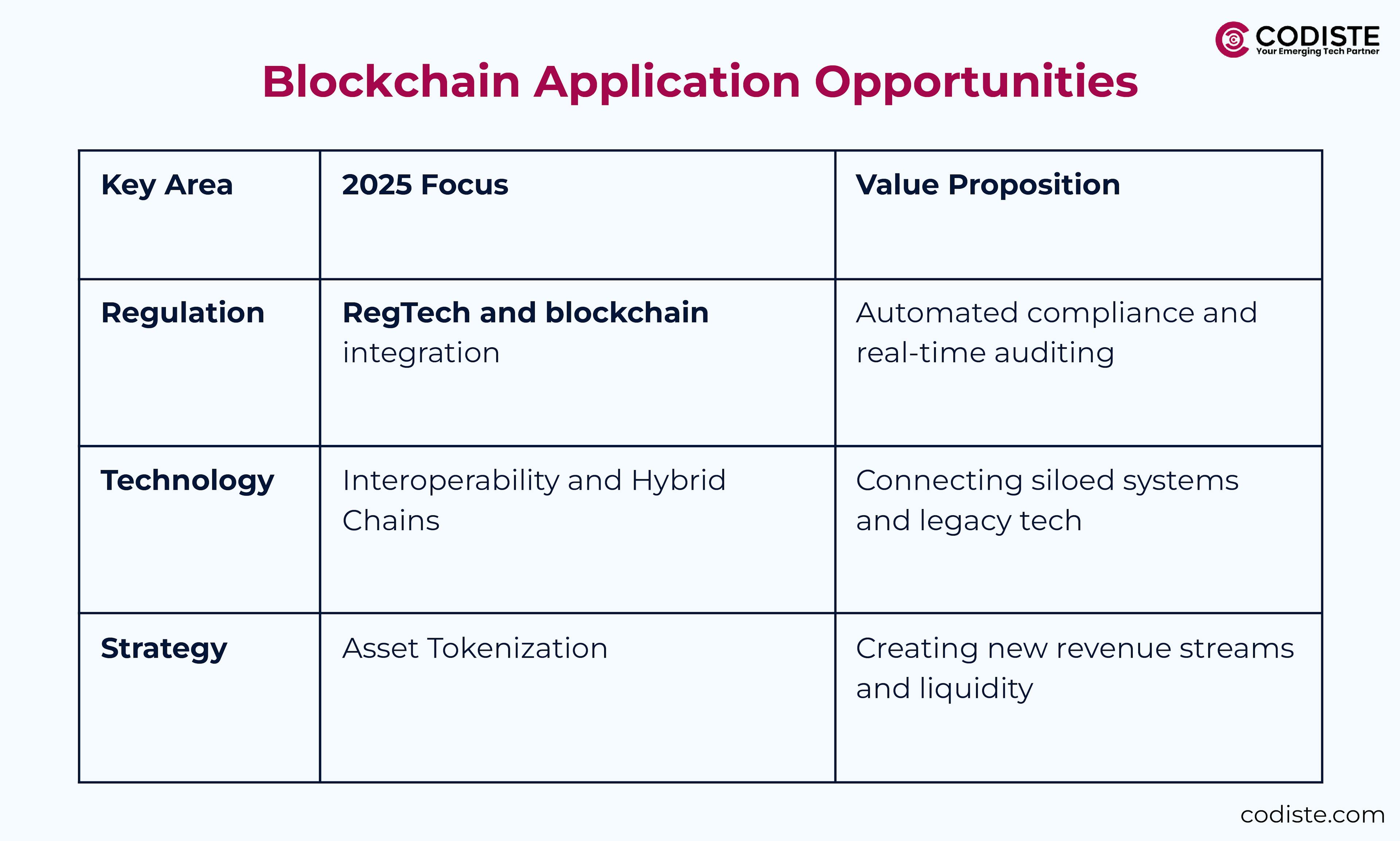 CODISTE
Your Emerging Tech Partner

Blockchain Application Opportunities

| Key Area | 2025 Focus | Value Proposition |
|---|---|---|
| Regulation | RegTech and blockchain integration | Automated compliance and real-time auditing |
| Technology | Interoperability and Hybrid Chains | Connecting siloed systems and legacy tech |
| Strategy | Asset Tokenization | Creating new revenue streams and liquidity |

codiste.com